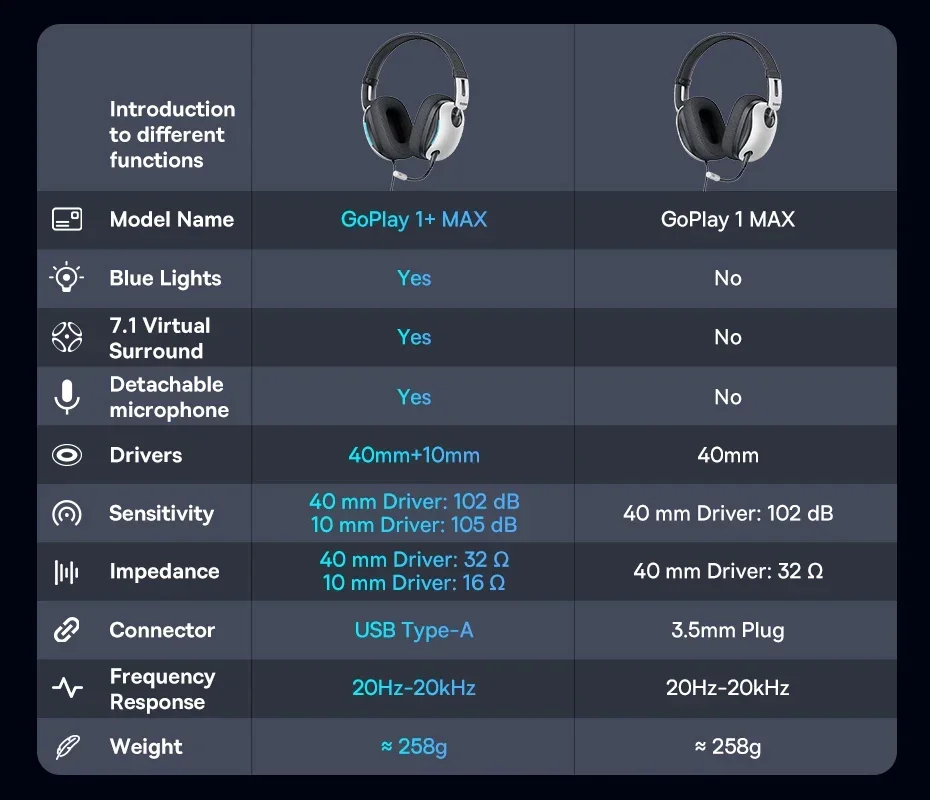 | Introduction to different functions | | |
|---|---|---|
| Model Name | GoPlay 1+ MAX | GoPlay 1 MAX |
| Blue Lights | Yes | No |
| 7.1 Virtual Surround | Yes | No |
| Detachable microphone | Yes | No |
| Drivers | 40mm+10mm | 40mm |
| Sensitivity | 40 mm Driver: 102 dB 10 mm Driver: 105 dB | 40 mm Driver: 102 dB |
| Impedance | 40 mm Driver: 32 Ω 10 mm Driver: 16 Ω | 40 mm Driver: 32 Ω |
| Connector | USB Type-A | 3.5mm Plug |
| Frequency Response | 20Hz-20kHz | 20Hz-20kHz |
| Weight | ≈ 258g | ≈ 258g |